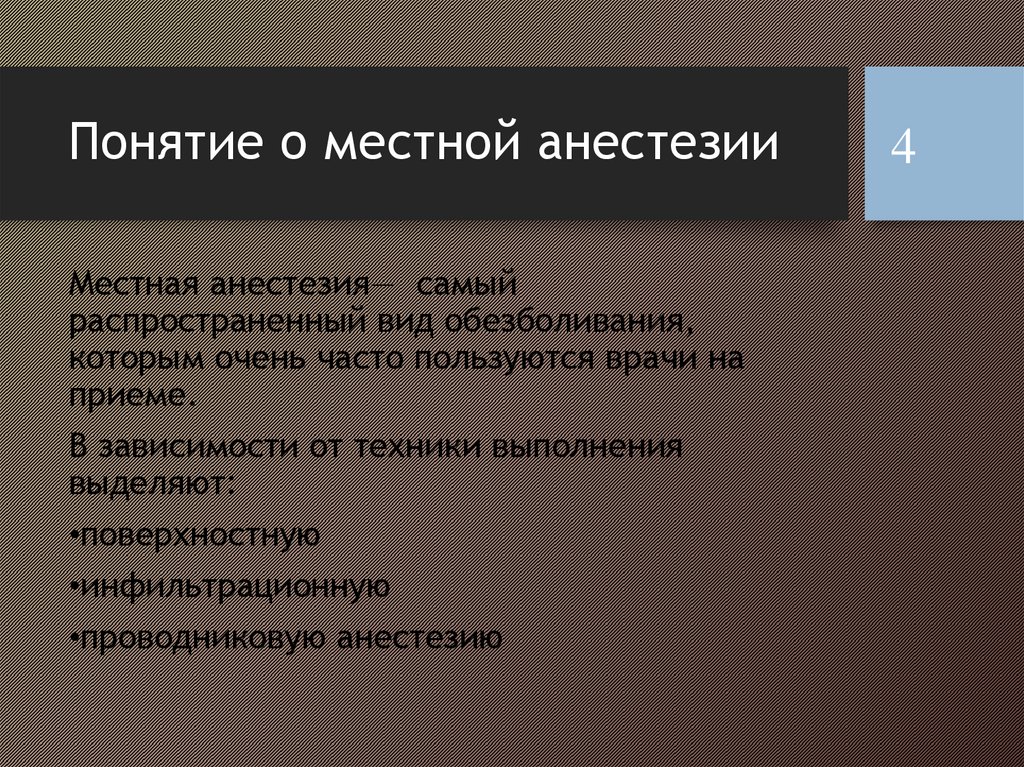 Понятие о местной анестезии

4

Местная анестезия— самый распространенный вид обезболивания, которым очень часто пользуются врачи на приеме.

В зависимости от техники выполнения выделяют:

•поверхностную

•инфильтрационную

•проводниковую анестезию